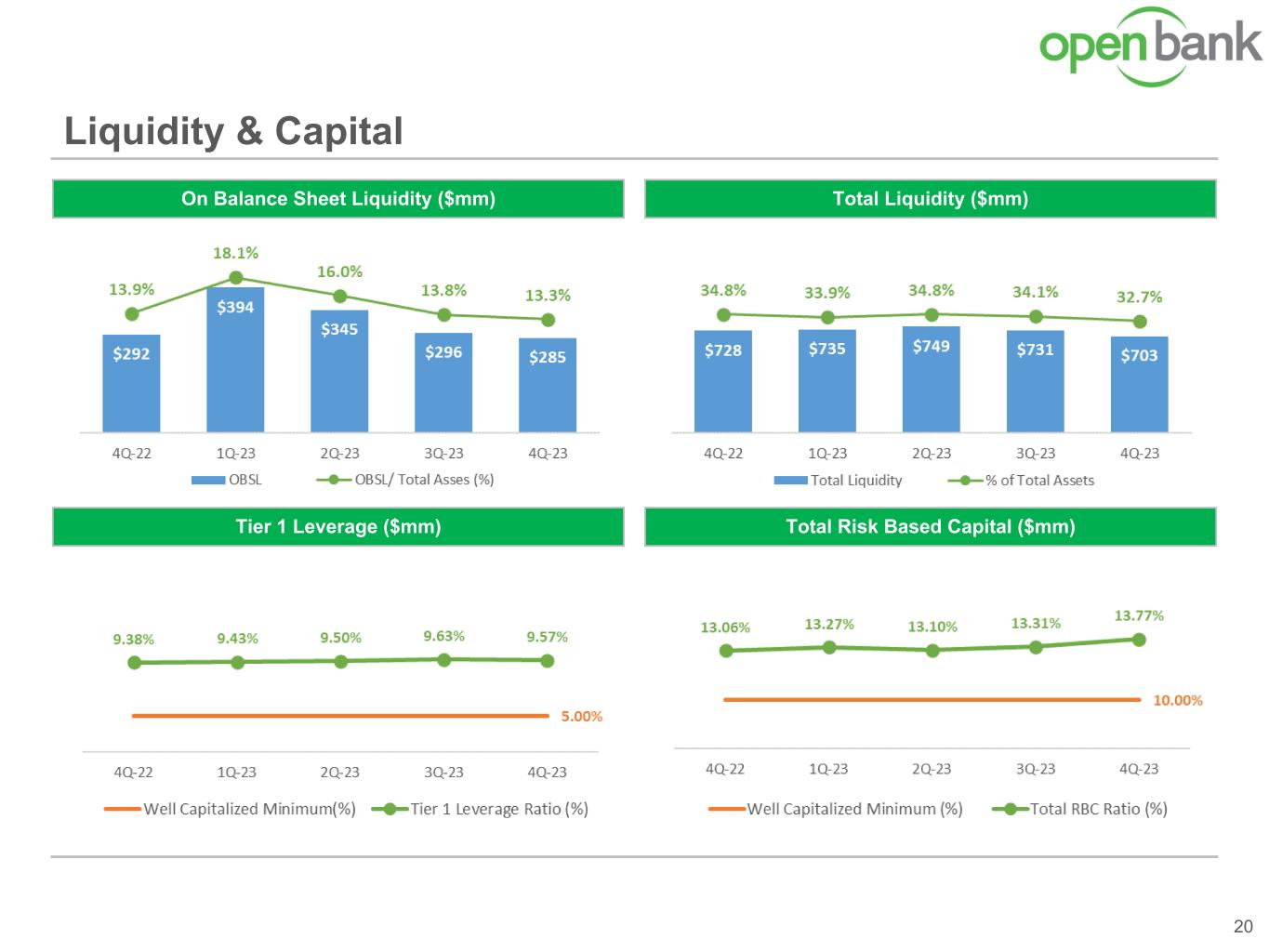 open bank

Liquidity & Capital

On Balance Sheet Liquidity ($mm)

13.9% 18.1% 16.0% 13.8% 13.3%

$292 $394 $345 $296 $285

4Q-22 1Q-23 2Q-23 3Q-23 4Q-23

OBSL OBSL/ Total Asses (%)

Total Liquidity ($mm)

34.8% 33.9% 34.8% 34.1% 32.7%

$728 $735 $749 $731 $703

4Q-22 1Q-23 2Q-23 3Q-23 4Q-23

Total Liquidity % of Total Assets

Tier 1 Leverage ($mm)

9.38% 9.43% 9.50% 9.63% 9.57%

5.00%

4Q-22 1Q-23 2Q-23 3Q-23 4Q-23

Well Capitalized Minimum(%) Tier 1 Leverage Ratio (%)

Total Risk Based Capital ($mm)

13.06% 13.27% 13.10% 13.31% 13.77%

10.00%

4Q-22 1Q-23 2Q-23 3Q-23 4Q-23

Well Capitalized Minimum (%) Total RBC Ratio (%)

20